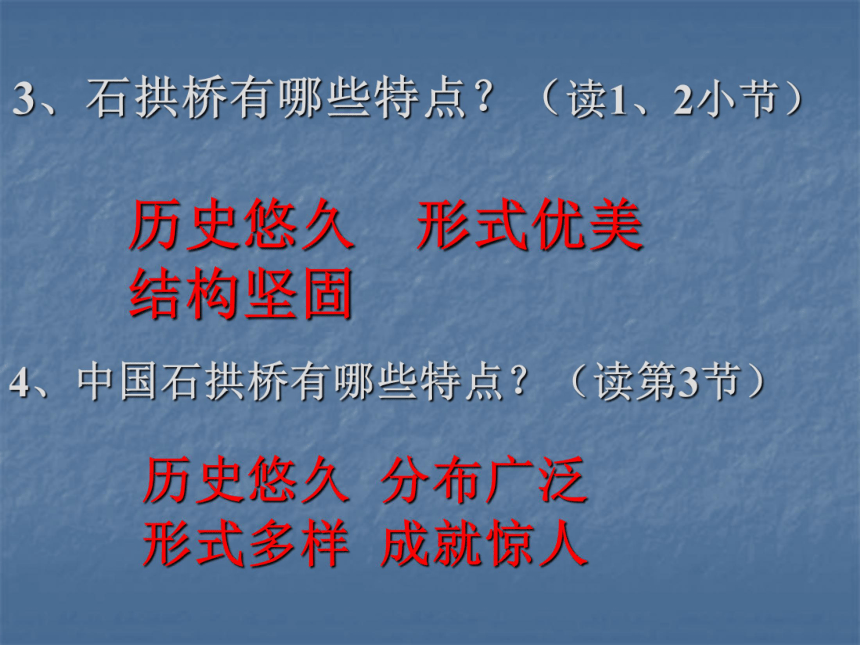 3、石拱桥有哪些特点？（读1、2小节）

历史悠久　形式优美
结构坚固

4、中国石拱桥有哪些特点？（读第3节）

历史悠久　分布广泛
形式多样　成就惊人